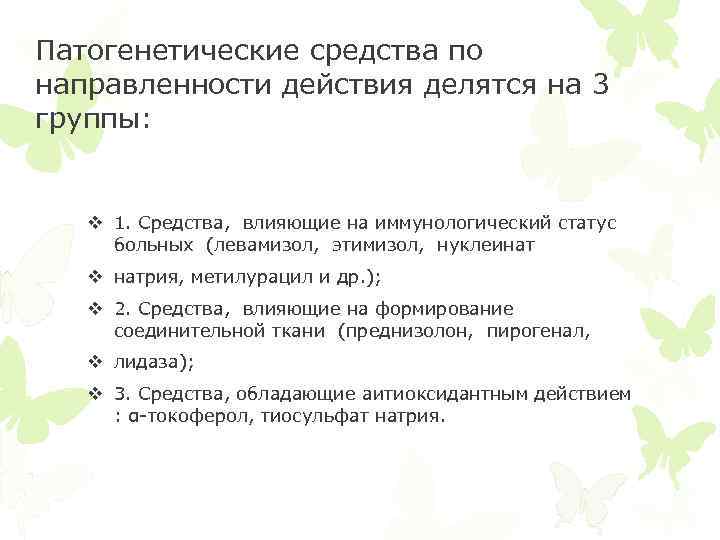 Патогенетические средства по направленности действия делятся на 3 группы:

❖ 1. Средства, влияющие на иммунологический статус больных (левамизол, этимизол, нуклеинат

❖ натрия, метилурацил и др.);

❖ 2. Средства, влияющие на формирование соединительной ткани (преднизолон, пирогенал,

❖ лидаза);

❖ 3. Средства, обладающие аитиоксидантным действием : α-токоферол, тиосульфат натрия.